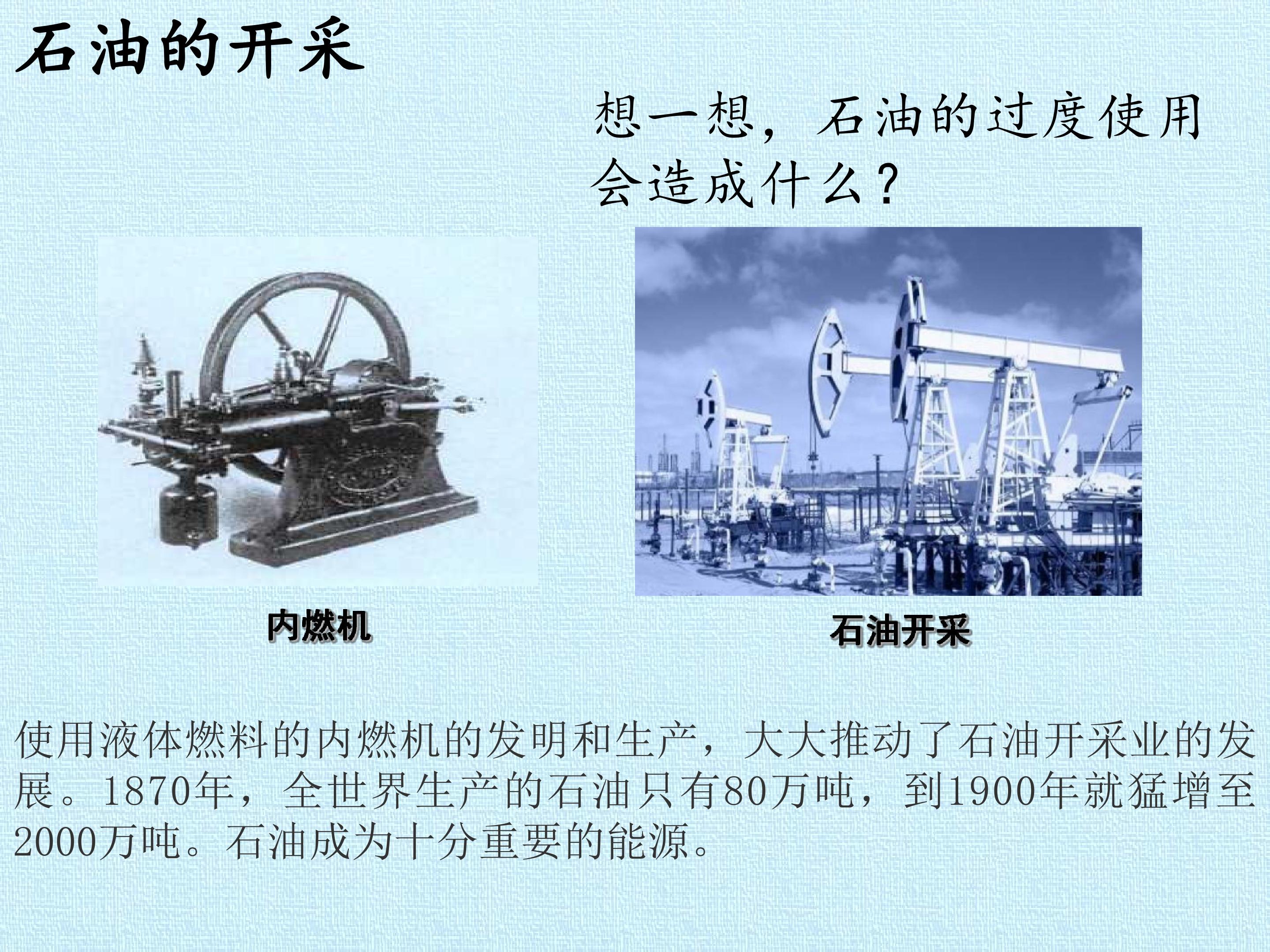 石油的开采

想一想，石油的过度使用会造成什么？

内燃机

石油开采

使用液体燃料的内燃机的发明和生产，大大推动了石油开采业的发展。1870年，全世界生产的石油只有80万吨，到1900年就猛增至2000万吨。石油成为十分重要的能源。